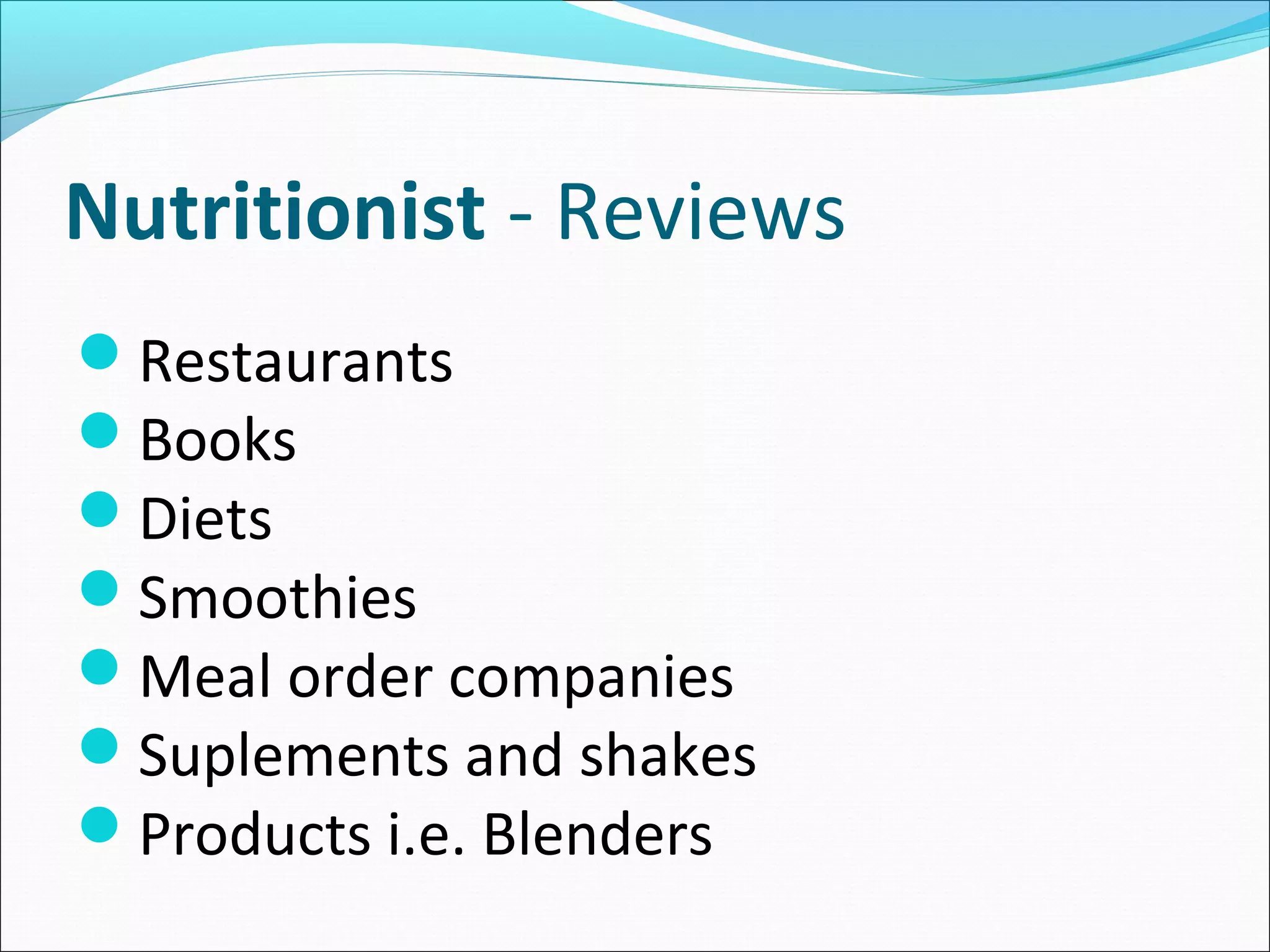 Nutritionist - Reviews

- Restaurants
- Books
- Diets
- Smoothies
- Meal order companies
- Suplements and shakes
- Products i.e. Blenders